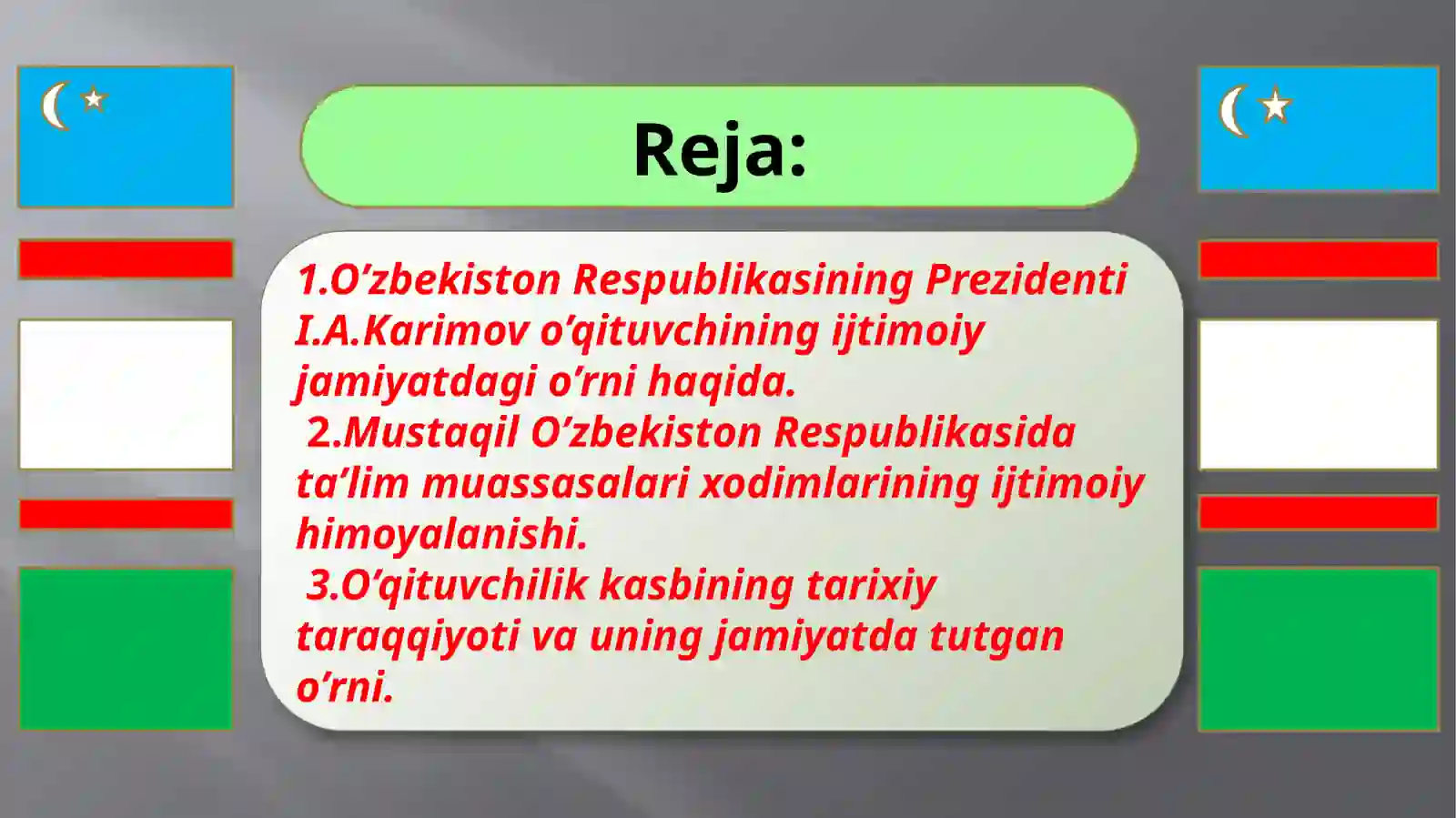 Reja:

1.O’zbekiston Respublikasining Prezidenti I.A.Karimov o’qituvchining ijtimoiy jamiyatdagi o’rni haqida.
2.Mustaqil O’zbekiston Respublikasida ta’lim muassasalari xodimlarining ijtimoiy himoyalanishi.
3.O’qituvchilik kasbining tarixiy taraqqiyoti va uning jamiyatda tutgan o’rni.